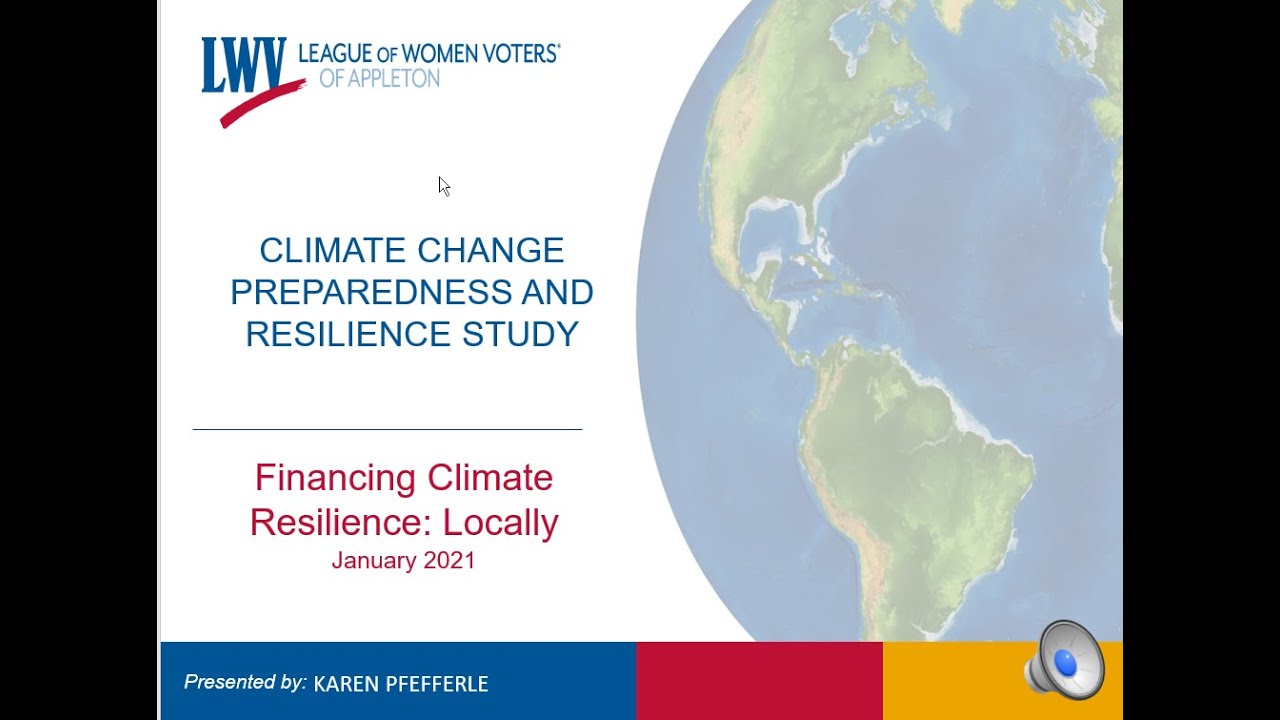 LWV LEAGUE OF WOMEN VOTERS® OF APPLETON

CLIMATE CHANGE PREPAREDNESS AND RESILIENCE STUDY

Financing Climate Resilience: Locally
January 2021

Presented by: KAREN PFEFFERLE